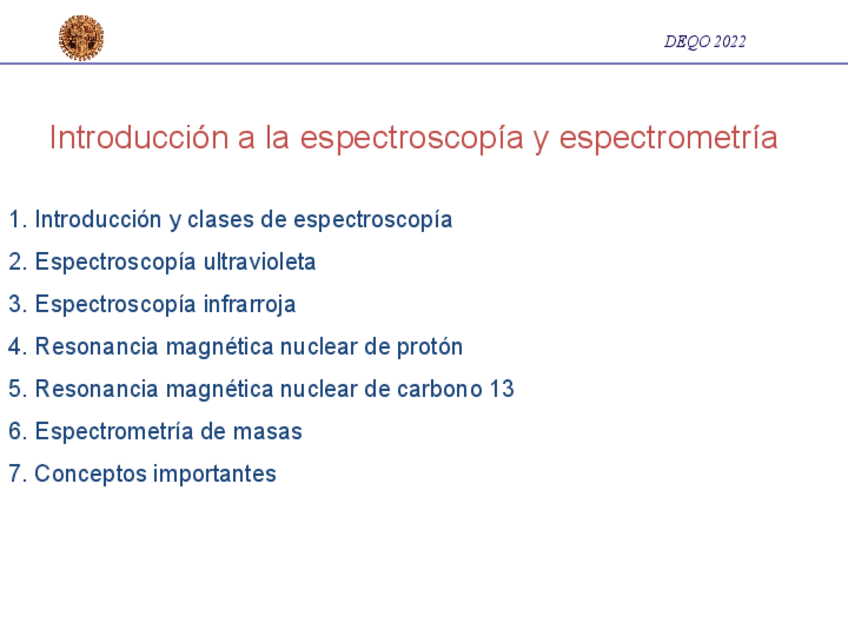 DEQO 2022

Introducción a la espectroscopía y espectrometría

1. Introducción y clases de espectroscopía
2. Espectroscopía ultravioleta
3. Espectroscopía infrarroja
4. Resonancia magnética nuclear de protón
5. Resonancia magnética nuclear de carbono 13
6. Espectrometría de masas
7. Conceptos importantes